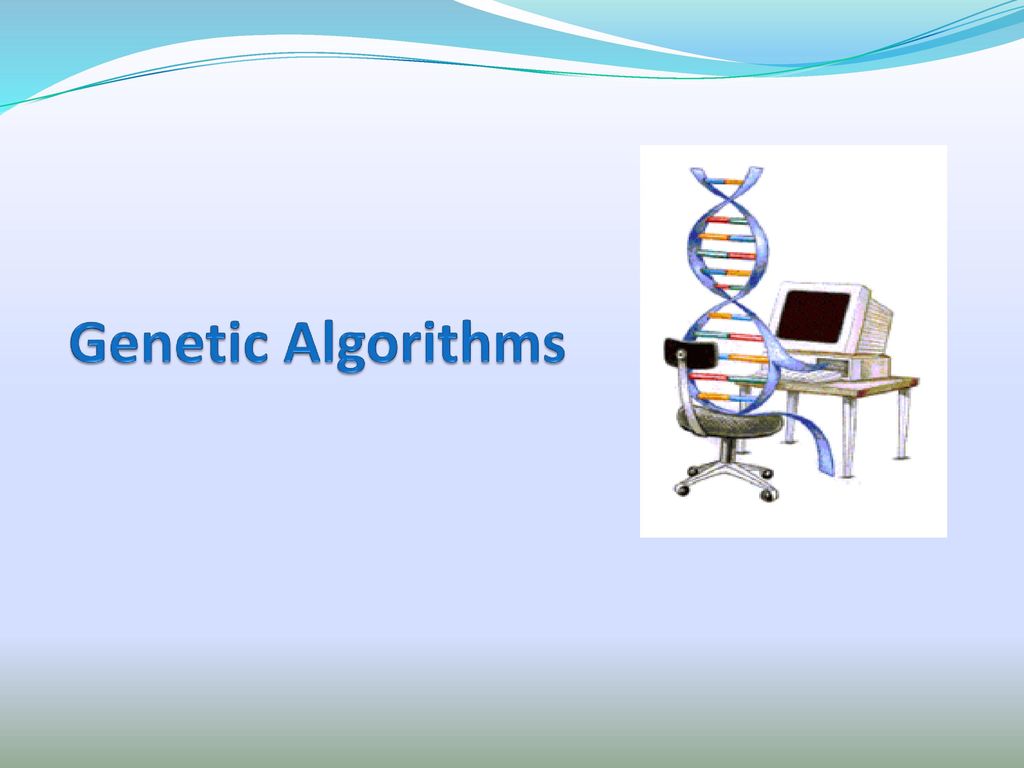 Genetic Algorithms